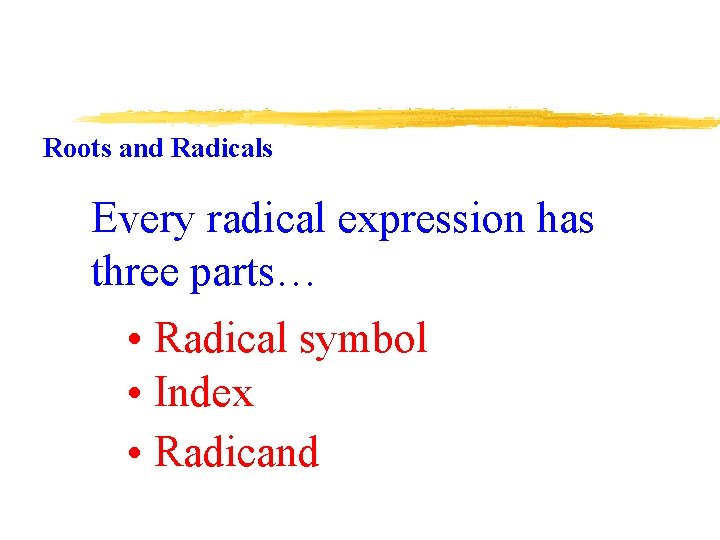 Roots and Radicals

Every radical expression has three parts…

• Radical symbol
• Index
• Radicand